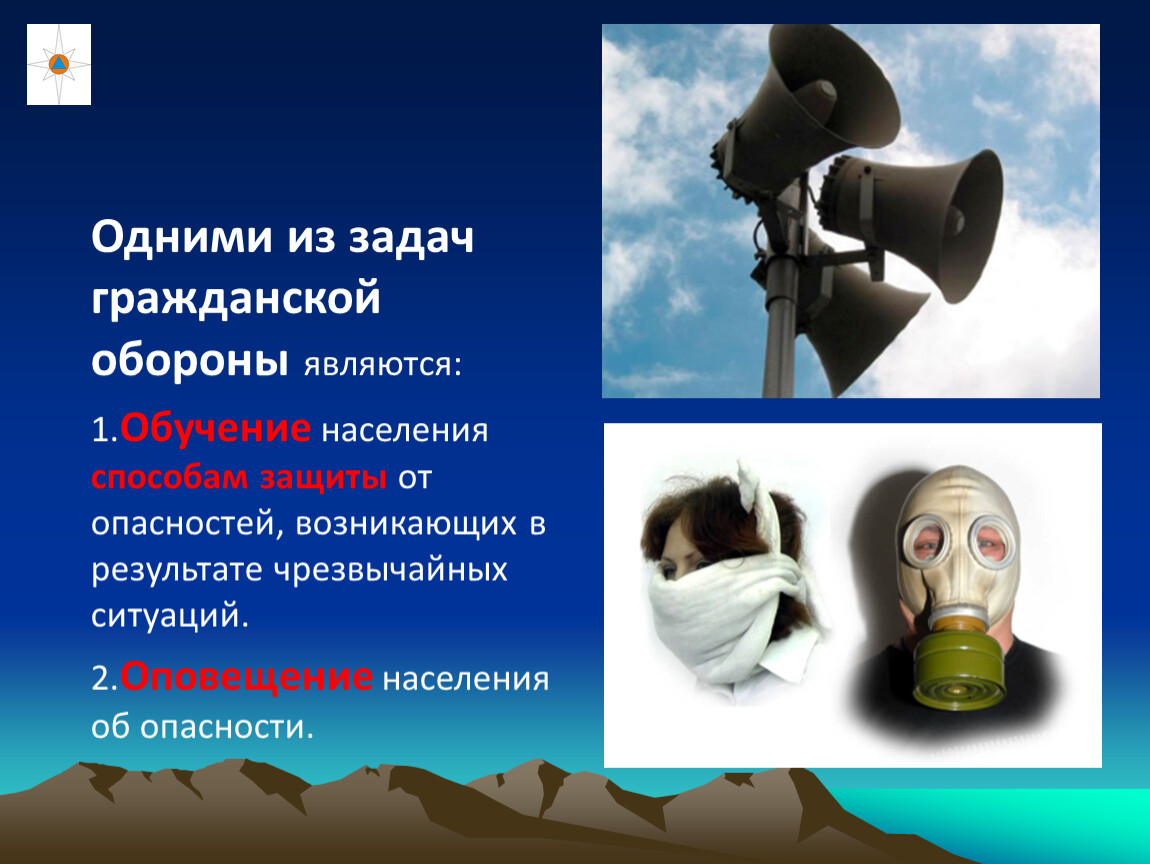 Одними из задач гражданской обороны являются:

1.Обучение населения способам защиты от опасностей, возникающих в результате чрезвычайных ситуаций.

2.Оповещение населения об опасности.